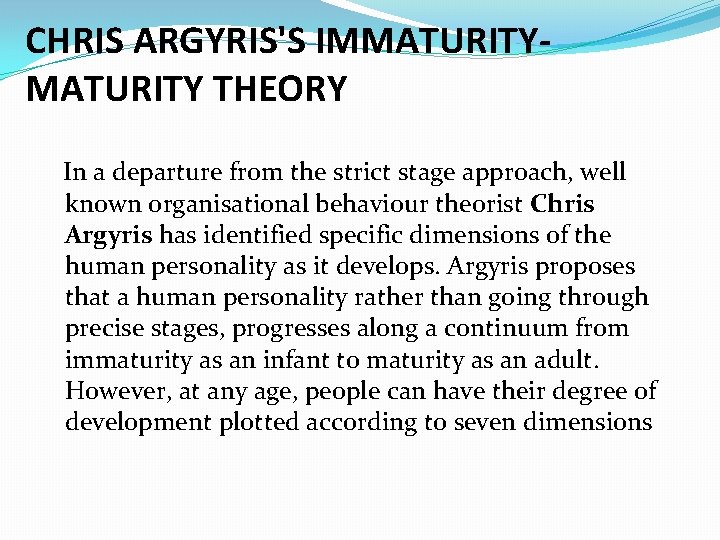 CHRIS ARGYRIS'S IMMATURITY-MATURITY THEORY

In a departure from the strict stage approach, well known organisational behaviour theorist Chris Argyris has identified specific dimensions of the human personality as it develops. Argyris proposes that a human personality rather than going through precise stages, progresses along a continuum from immaturity as an infant to maturity as an adult. However, at any age, people can have their degree of development plotted according to seven dimensions